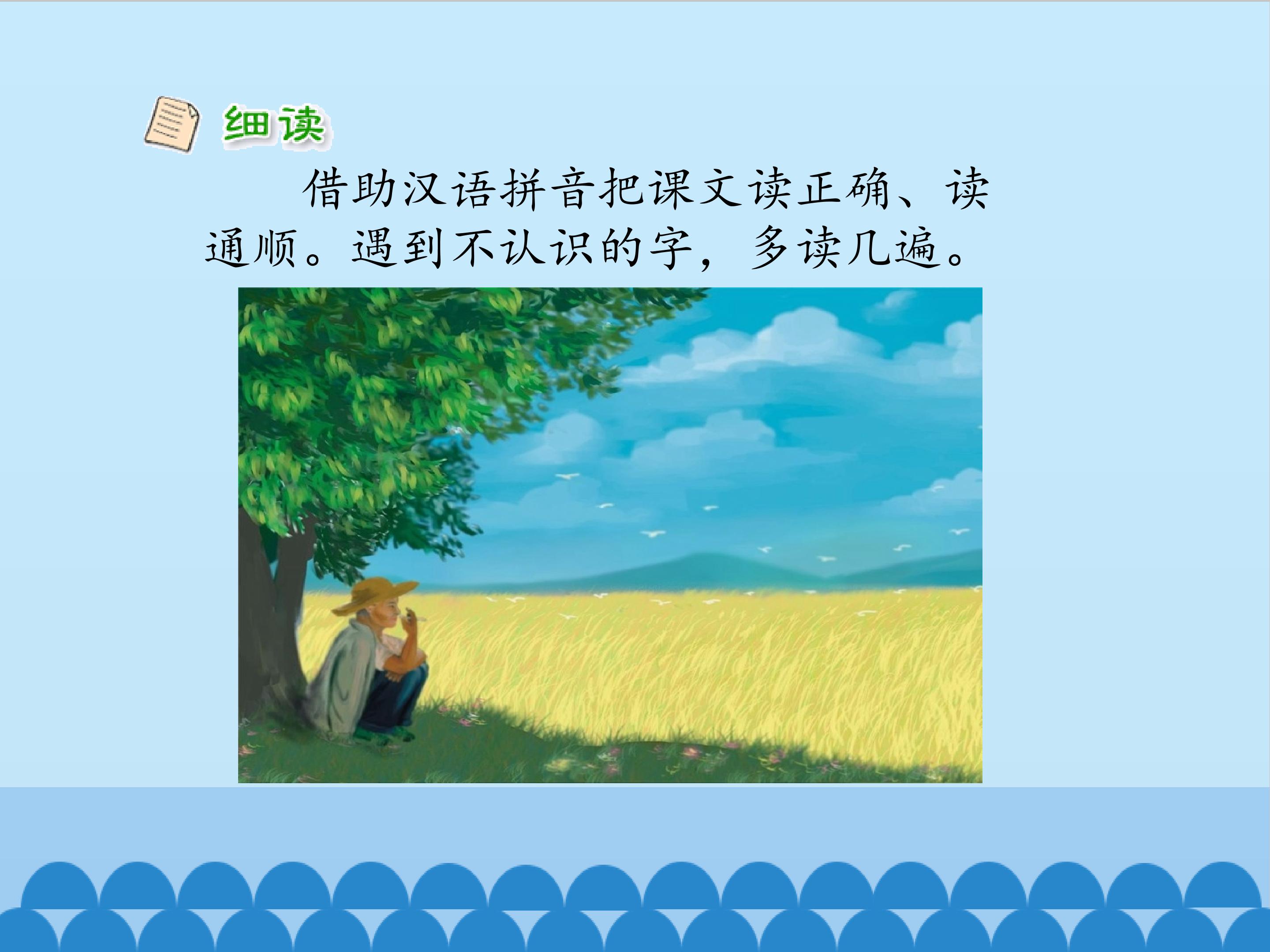 细读

借助汉语拼音把课文读正确、读通顺。遇到不认识的字，多读几遍。